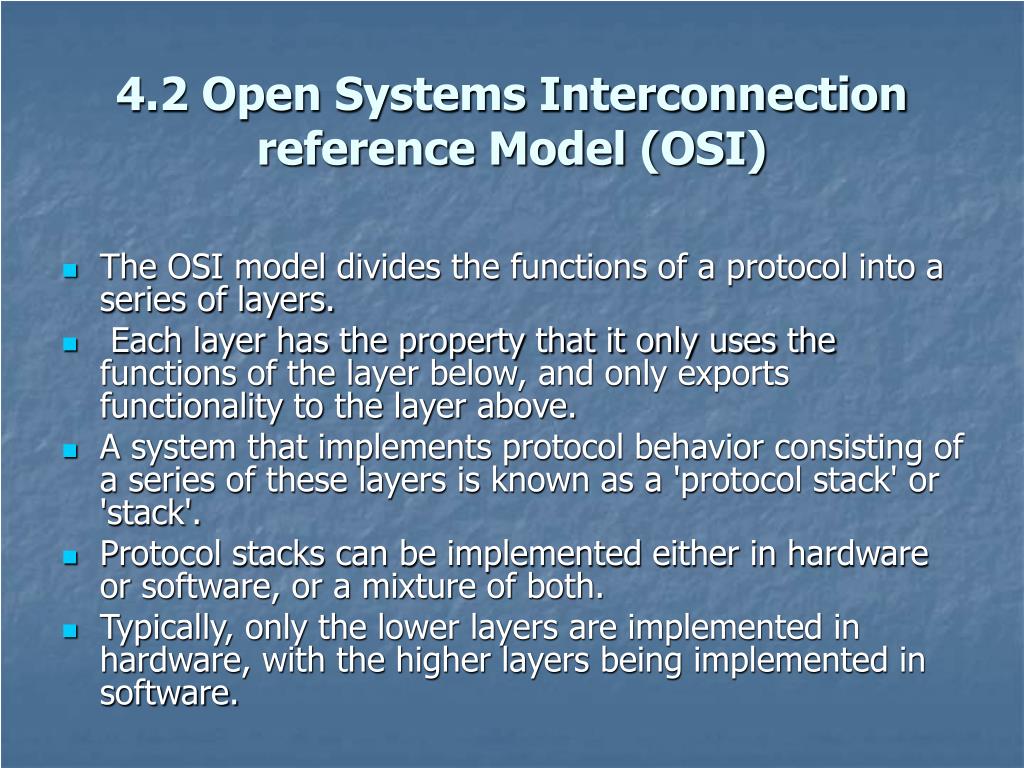 4.2 Open Systems Interconnection reference Model (OSI)

- The OSI model divides the functions of a protocol into a series of layers.
- Each layer has the property that it only uses the functions of the layer below, and only exports functionality to the layer above.
- A system that implements protocol behavior consisting of a series of these layers is known as a 'protocol stack' or 'stack'.
- Protocol stacks can be implemented either in hardware or software, or a mixture of both.
- Typically, only the lower layers are implemented in hardware, with the higher layers being implemented in software.